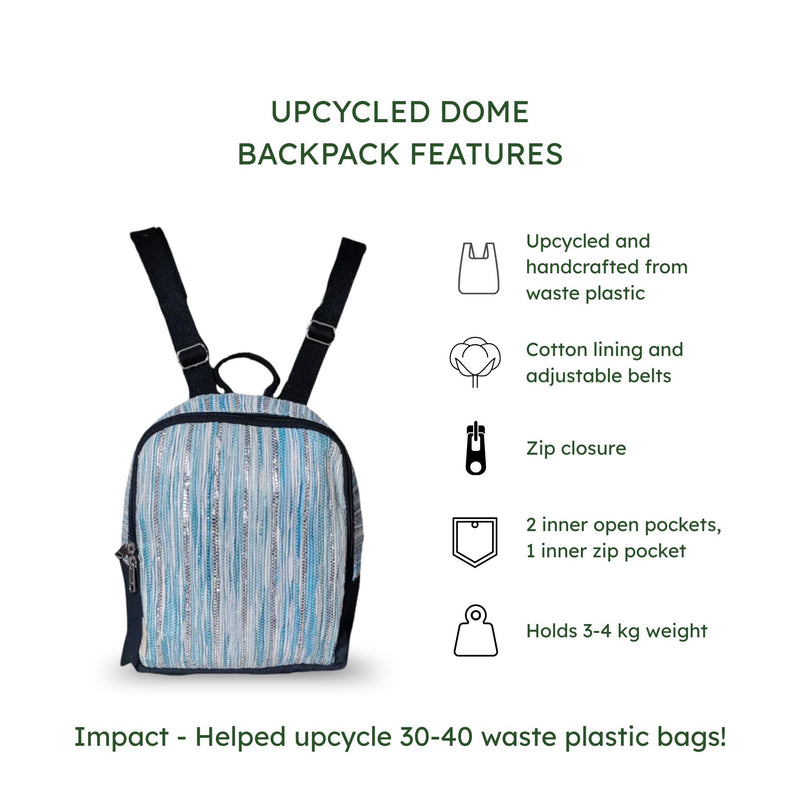 UPCYCLED DOME BACKPACK FEATURES

Upcycled and handcrafted from waste plastic

Cotton lining and adjustable belts

Zip closure

2 inner open pockets, 1 inner zip pocket

Holds 3-4 kg weight

Impact - Helped upcycle 30-40 waste plastic bags!